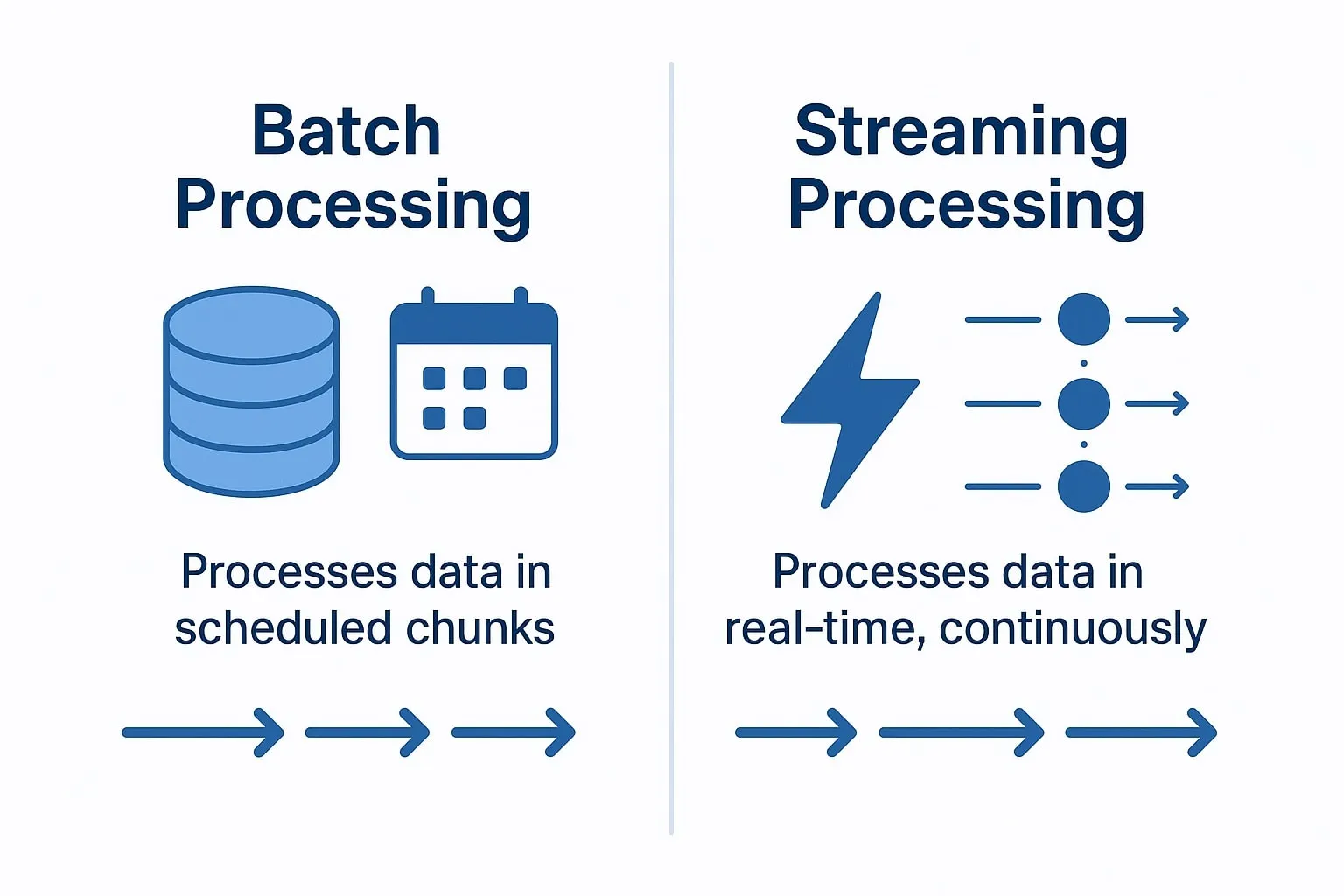 Batch Processing

Processes data in scheduled chunks

Streaming Processing

Processes data in real-time, continuously